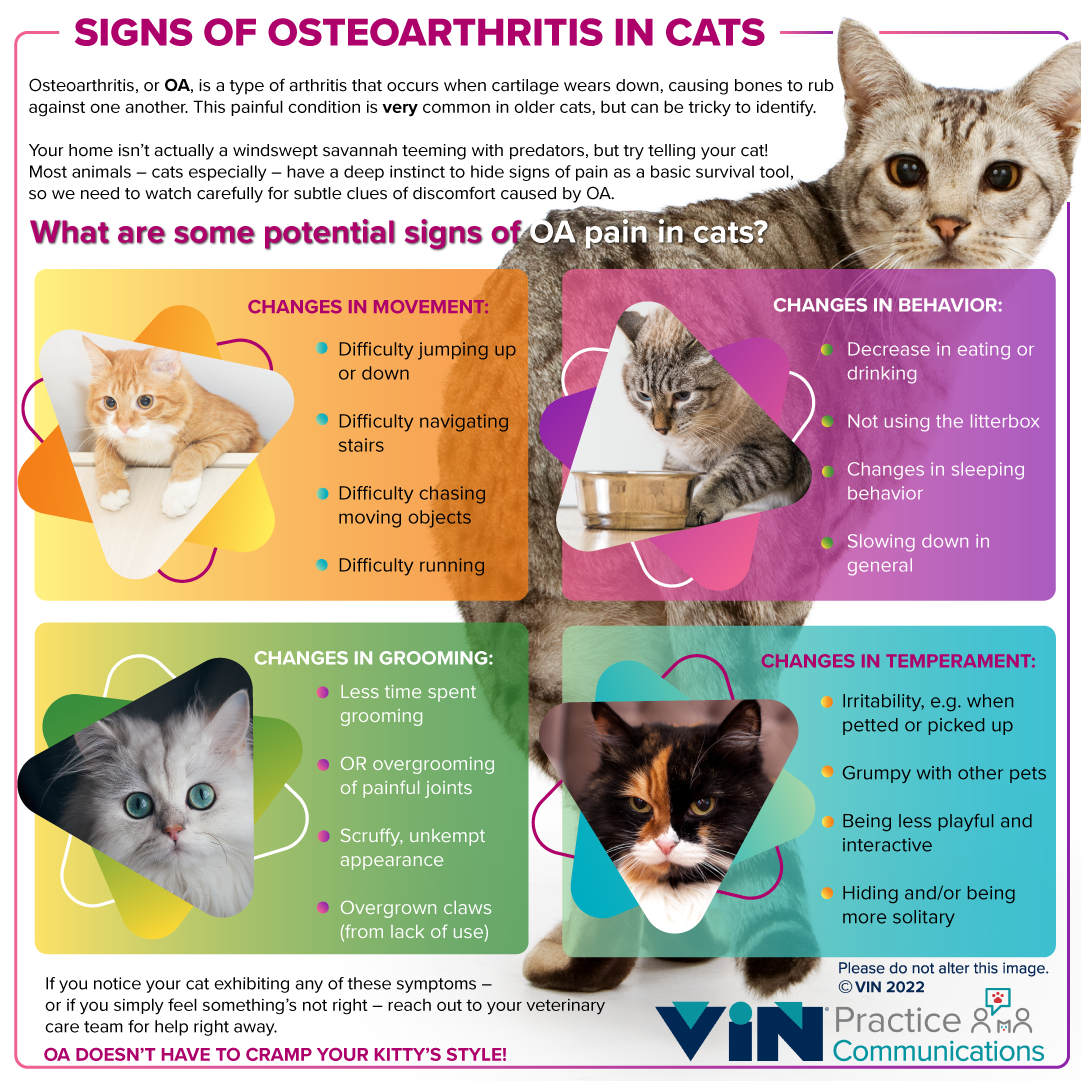 SIGNS OF OSTEOARTHRITIS IN CATS

Osteoarthritis, or OA, is a type of arthritis that occurs when cartilage wears down, causing bones to rub against one another. This painful condition is very common in older cats, but can be tricky to identify.

Your home isn't actually a windswept savannah teeming with predators, but try telling your cat! Most animals – cats especially – have a deep instinct to hide signs of pain as a basic survival tool, so we need to watch carefully for subtle clues of discomfort caused by OA.

What are some potential signs of OA pain in cats?

CHANGES IN MOVEMENT:
Difficulty jumping up or down
Difficulty navigating stairs
Difficulty chasing moving objects
Difficulty running

CHANGES IN BEHAVIOR:
Decrease in eating or drinking
Not using the litterbox
Changes in sleeping behavior
Slowing down in general

CHANGES IN GROOMING:
Less time spent grooming
OR overgrooming of painful joints
Scruffy, unkempt appearance
Overgrown claws (from lack of use)

CHANGES IN TEMPERAMENT:
Irritability, e.g. when petted or picked up
Grumpy with other pets
Being less playful and interactive
Hiding and/or being more solitary

If you notice your cat exhibiting any of these symptoms – or if you simply feel something's not right – reach out to your veterinary care team for help right away.

OA DOESN'T HAVE TO CRAMP YOUR KITTY'S STYLE!

Please do not alter this image.
© VIN 2022

VIN Practice Communications